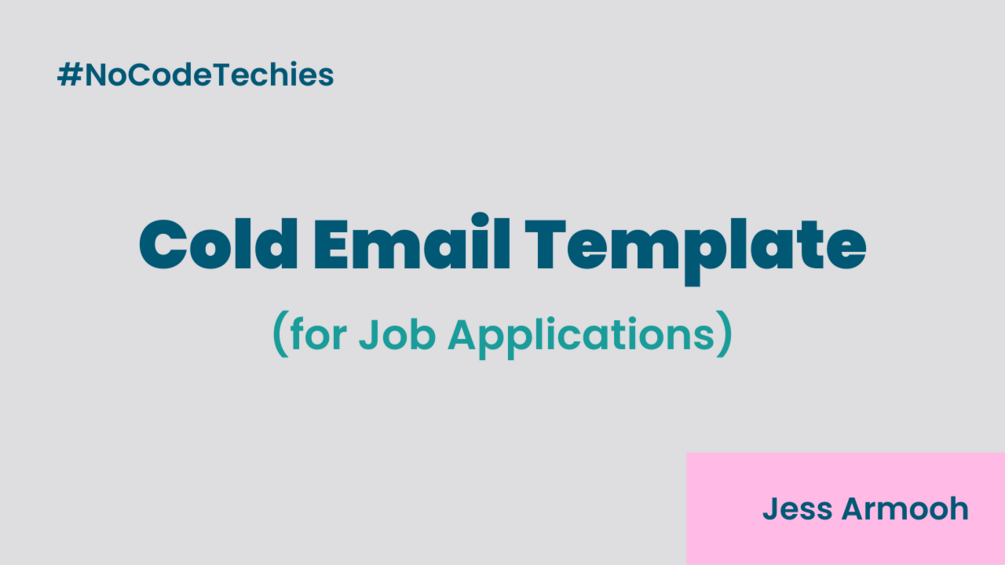 #NoCodeTechies

Cold Email Template

(for Job Applications)

Jess Armooh